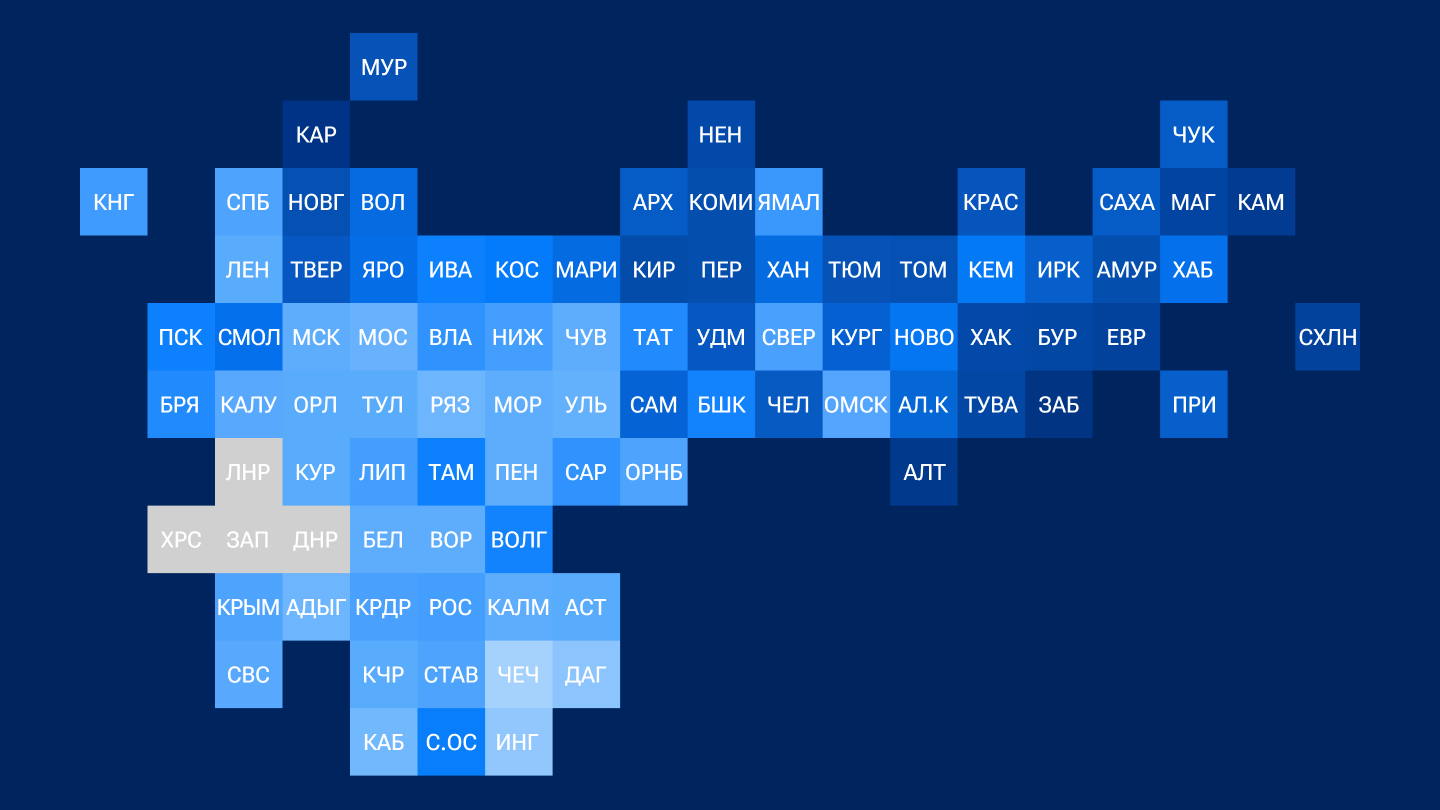 МУР

КАР НЕН ЧУК

КНГ СПБ НОВГ ВОЛ АРХ КОМИ ЯМАЛ КРАС САХА МАГ КАМ

ЛЕН ТВЕР ЯРО ИВА КОС МАРИ КИР ПЕР ХАН ТЮМ ТОМ КЕМ ИРК АМУР ХАБ

ПСК СМОЛ МСК МОС ВЛА НИЖ ЧУВ ТАТ УДМ СВЕР КУРГ НОВО ХАК БУР ЕВР СХЛН

БРЯ КАЛУ ОРЛ ТУЛ РЯЗ МОР УЛЬ САМ БШК ЧЕЛ ОМСК АЛ.К ТУВА ЗАБ ПРИ

ЛНР КУР ЛИП ТАМ ПЕН САР ОРНБ АЛТ

ХРС ЗАП ДНР БЕЛ ВОР ВОЛГ

КРЫМ АДЫГ КРДР РОС КАЛМ АСТ

СВС КЧР СТАВ ЧЕЧ ДАГ

КАБ С.ОС ИНГ